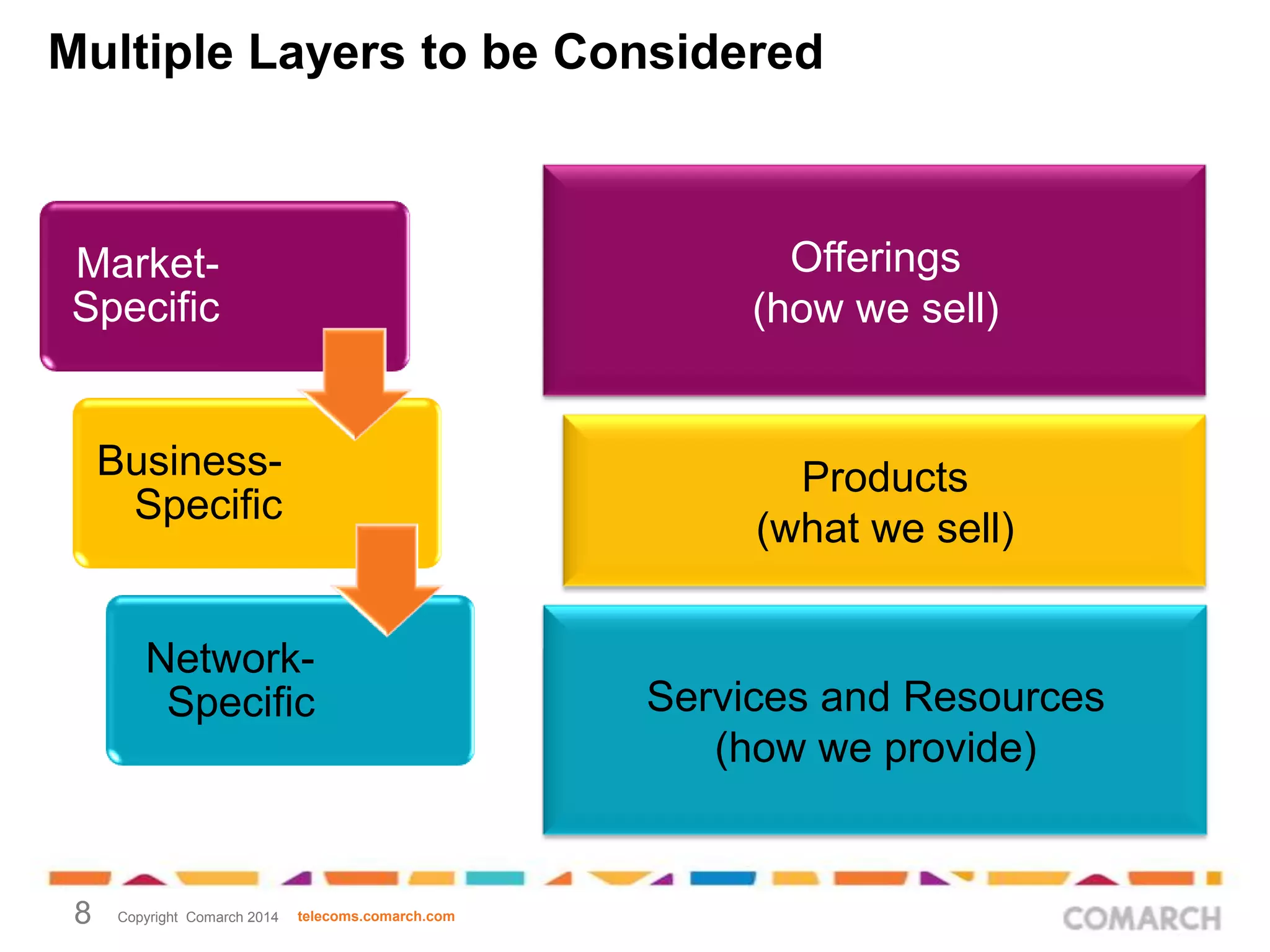 Multiple Layers to be Considered

Market-Specific

Business-Specific

Network-Specific

Offerings
(how we sell)

Products
(what we sell)

Services and Resources
(how we provide)

8 Copyright Comarch 2014 telecoms.comarch.com

COMARCH